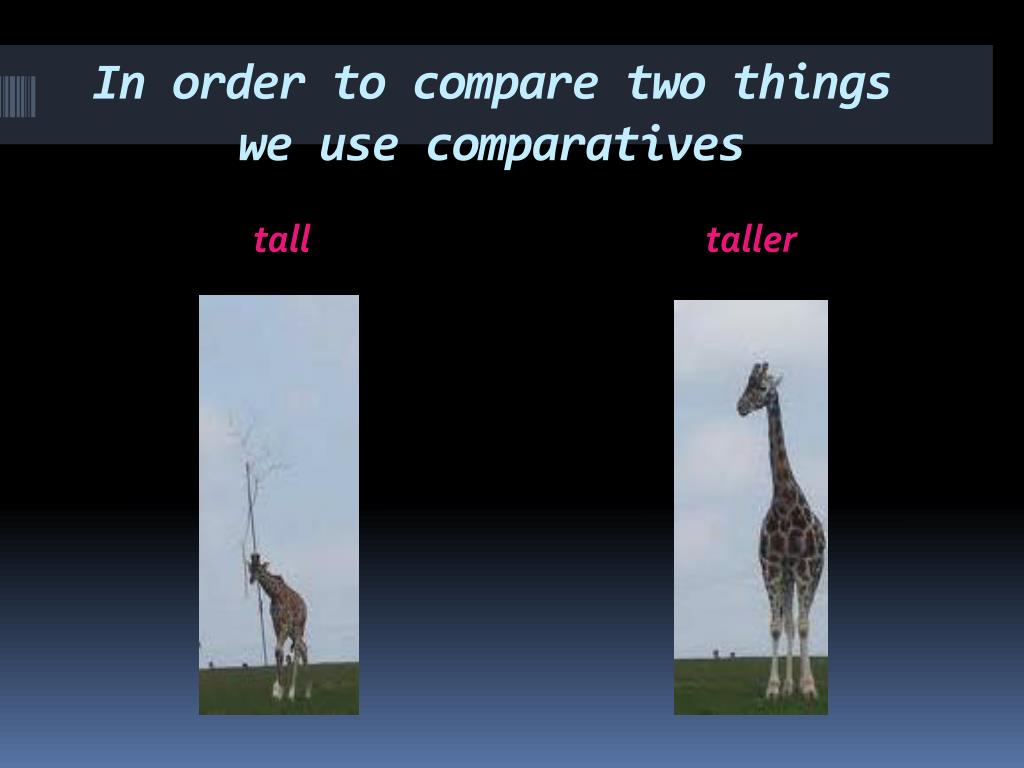 In order to compare two things we use comparatives

tall

taller